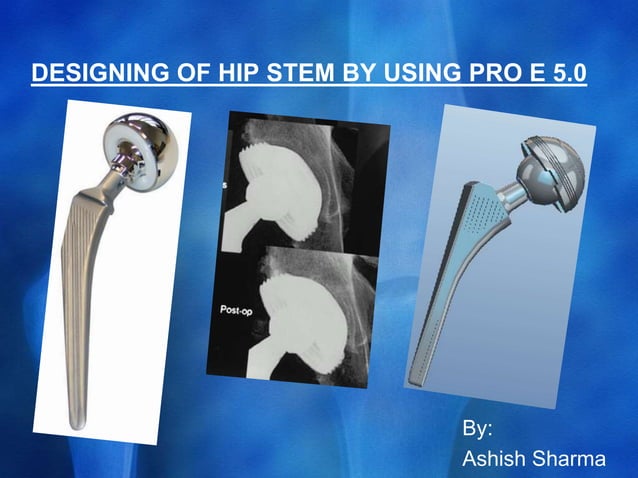 DESIGNING OF HIP STEM BY USING PRO E 5.0

s

Post-op

By:
Ashish Sharma